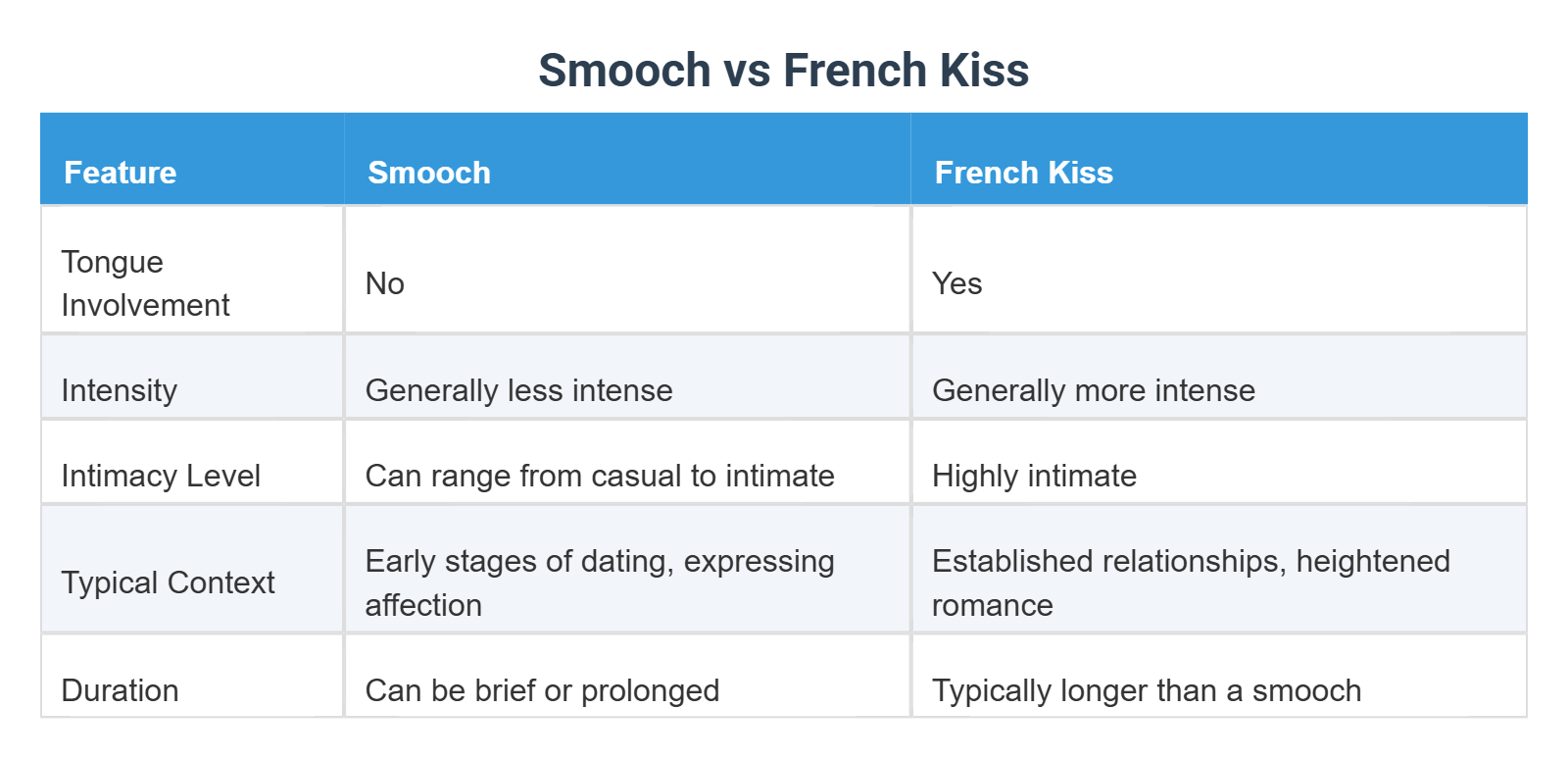 Smooch vs French Kiss

| Feature | Smooch | French Kiss |
|---|---|---|
| Tongue Involvement | No | Yes |
| Intensity | Generally less intense | Generally more intense |
| Intimacy Level | Can range from casual to intimate | Highly intimate |
| Typical Context | Early stages of dating, expressing affection | Established relationships, heightened romance |
| Duration | Can be brief or prolonged | Typically longer than a smooch |